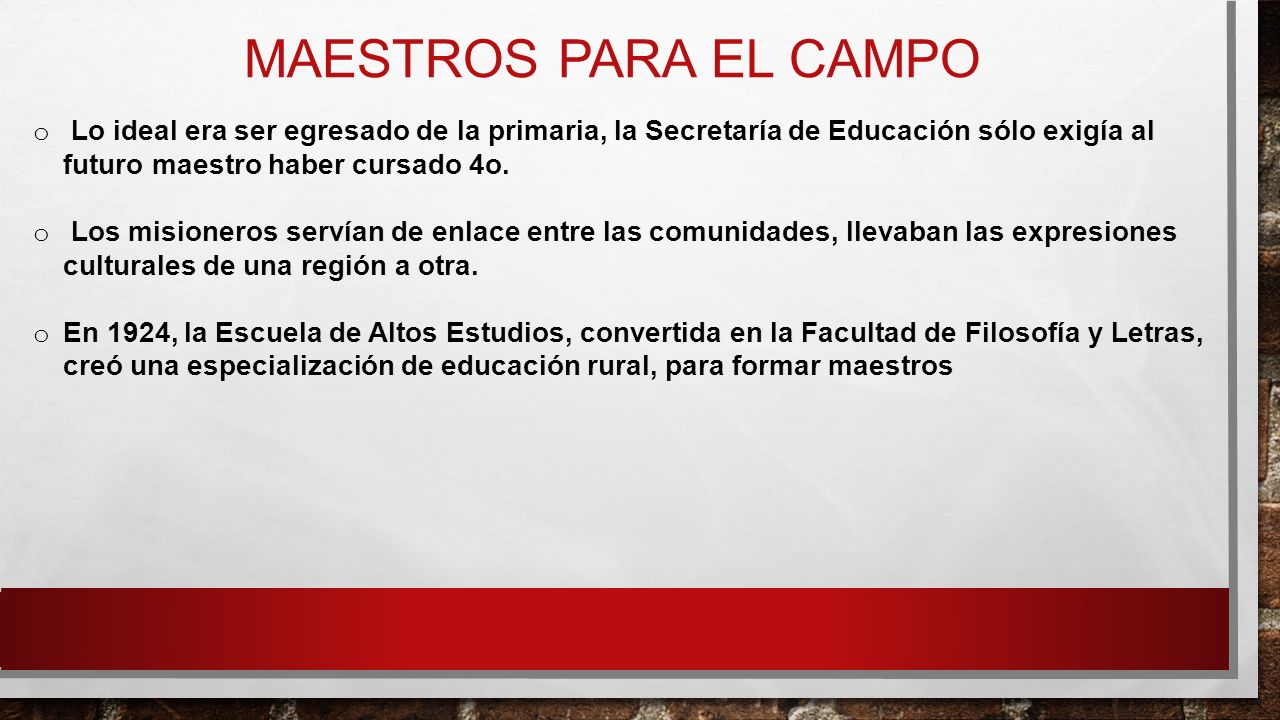 MAESTROS PARA EL CAMPO

o Lo ideal era ser egresado de la primaria, la Secretaría de Educación sólo exigía al futuro maestro haber cursado 4o.

o Los misioneros servían de enlace entre las comunidades, llevaban las expresiones culturales de una región a otra.

o En 1924, la Escuela de Altos Estudios, convertida en la Facultad de Filosofía y Letras, creó una especialización de educación rural, para formar maestros